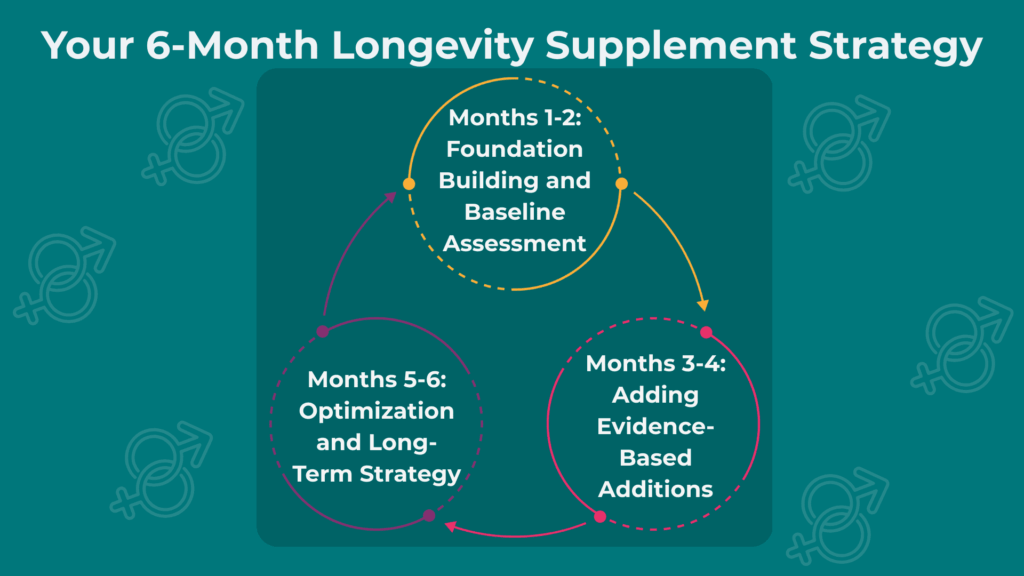 Your 6-Month Longevity Supplement Strategy

Months 1-2: Foundation Building and Baseline Assessment

Months 3-4: Adding Evidence-Based Additions

Months 5-6: Optimization and Long-Term Strategy